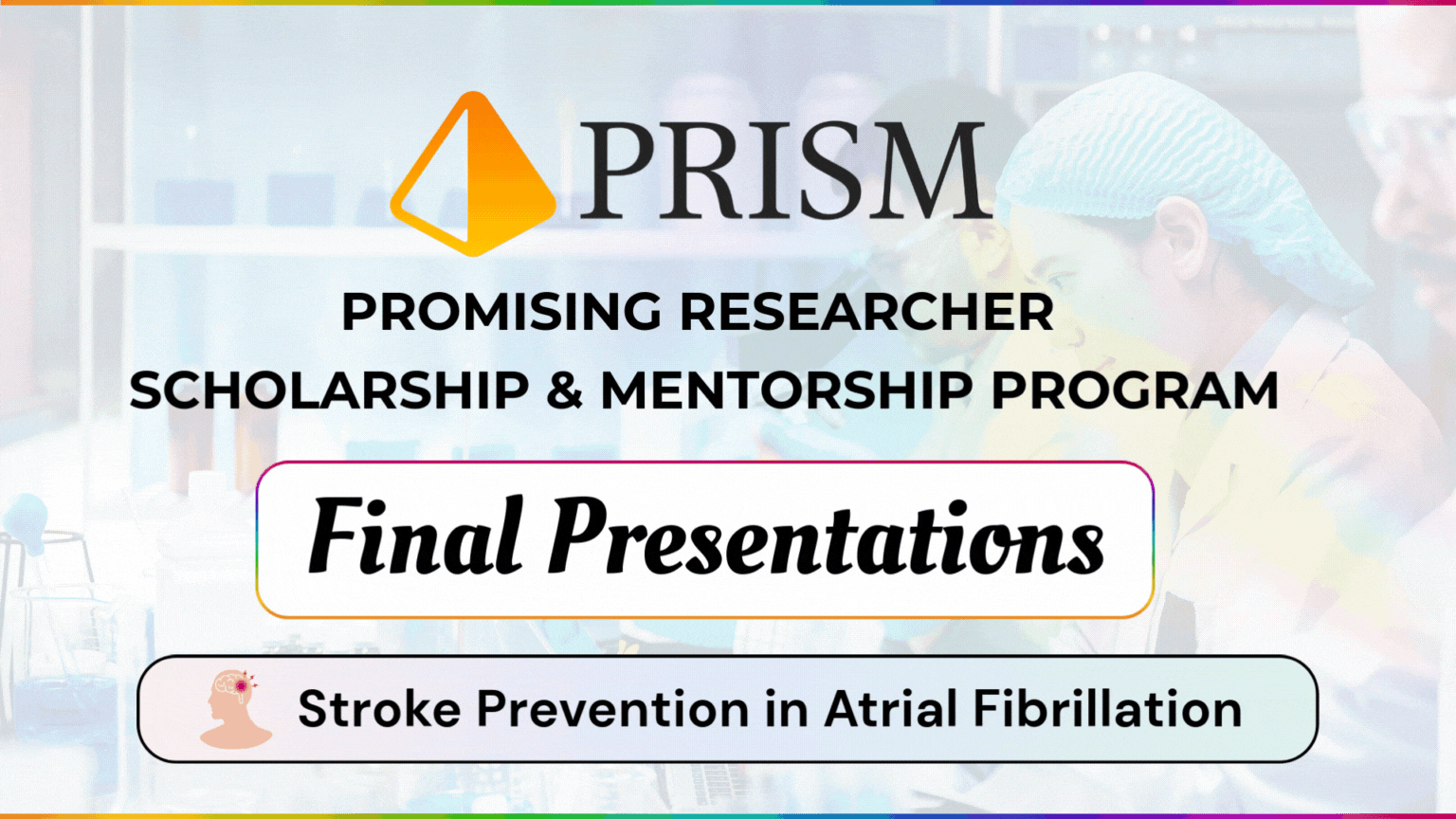 PRISM

PROMISING RESEARCHER SCHOLARSHIP & MENTORSHIP PROGRAM

Final Presentations

Stroke Prevention in Atrial Fibrillation